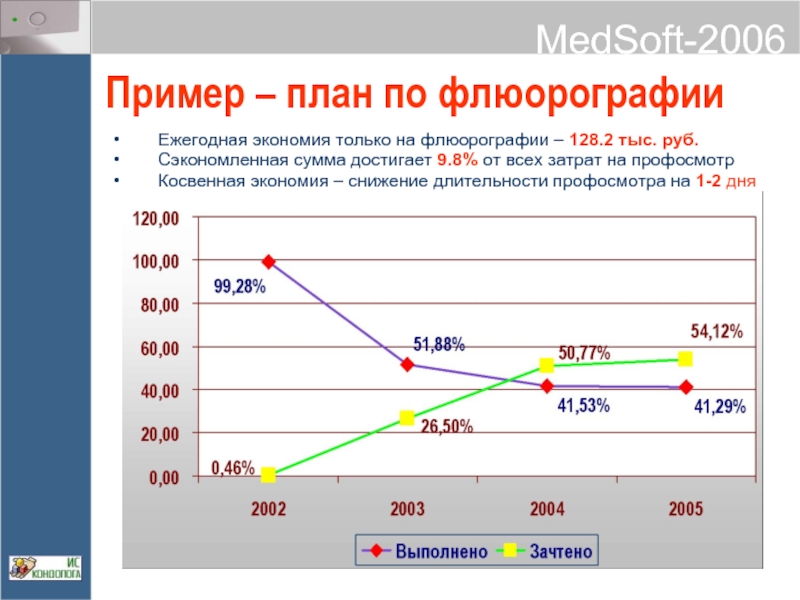 MedSoft-2006

Пример – план по флюорографии

• Ежегодная экономия только на флюорографии – 128.2 тыс. руб.
• Сэкономленная сумма достигает 9.8% от всех затрат на профосмотр
• Косвенная экономия – снижение длительности профосмотра на 1-2 дня

120,00
100,00
80,00
60,00
40,00
20,00
0,00

99,28%
51,88%
41,53%
41,29%
0,46%
26,50%
50,77%
54,12%

2002
2003
2004
2005

Выполнено
Зачтено

ИС
КОНДОПОГА